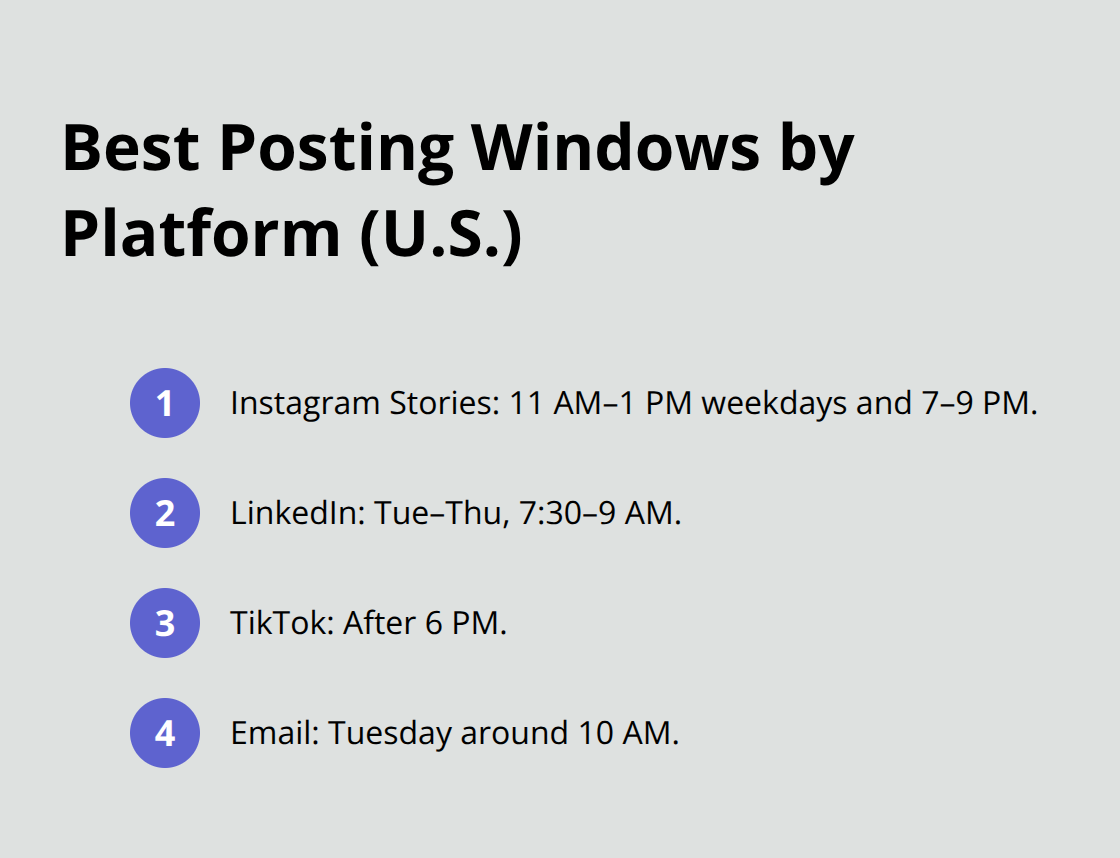 Best Posting Windows by Platform (U.S.)

1 Instagram Stories: 11 AM–1 PM weekdays and 7–9 PM.

2 LinkedIn: Tue–Thu, 7:30–9 AM.

3 TikTok: After 6 PM.

4 Email: Tuesday around 10 AM.